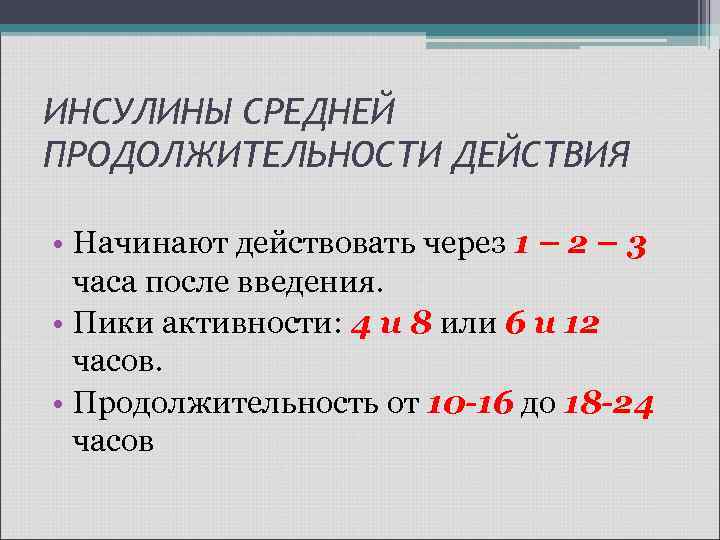 ИНСУЛИНЫ СРЕДНЕЙ ПРОДОЛЖИТЕЛЬНОСТИ ДЕЙСТВИЯ

• Начинают действовать через 1 – 2 – 3 часа после введения.
• Пики активности: 4 и 8 или 6 и 12 часов.
• Продолжительность от 10-16 до 18-24 часов